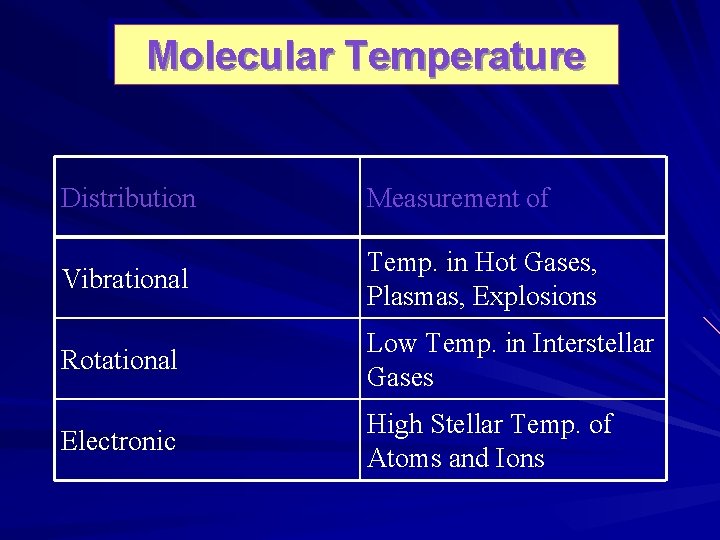 Molecular Temperature

| Distribution | Measurement of |
|---|---|
| Vibrational | Temp. in Hot Gases, Plasmas, Explosions |
| Rotational | Low Temp. in Interstellar Gases |
| Electronic | High Stellar Temp. of Atoms and Ions |